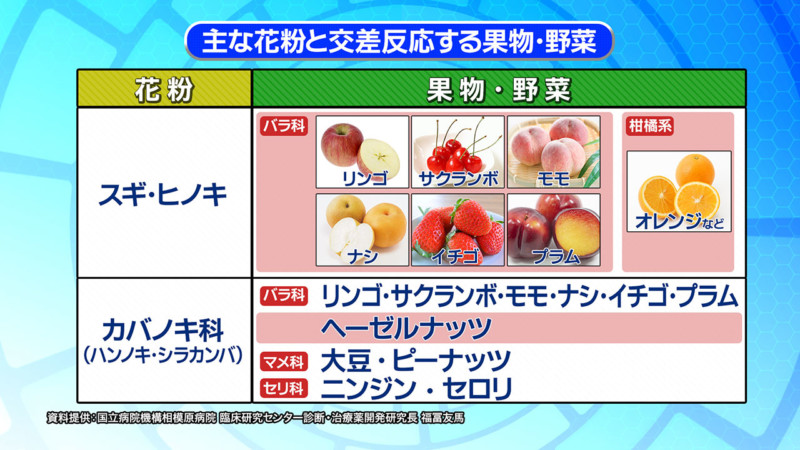 主な花粉と交差反応する果物・野菜

| 花粉 | 果物・野菜 |
|---|---|
| スギ・ヒノキ | バラ科 リンゴ サクランボ モモ ナシ イチゴ プラム 柑橘系 オレンジなど |
| カバノキ科 (ハンノキ・シラカンバ) | バラ科 リンゴ・サクランボ・モモ・ナシ・イチゴ・プラム ヘーゼルナッツ マメ科 大豆・ピーナッツ セリ科 ニンジン・セロリ |

資料提供：国立病院機構相模原病院 臨床研究センター診断・治療薬開発研究長 福冨友馬